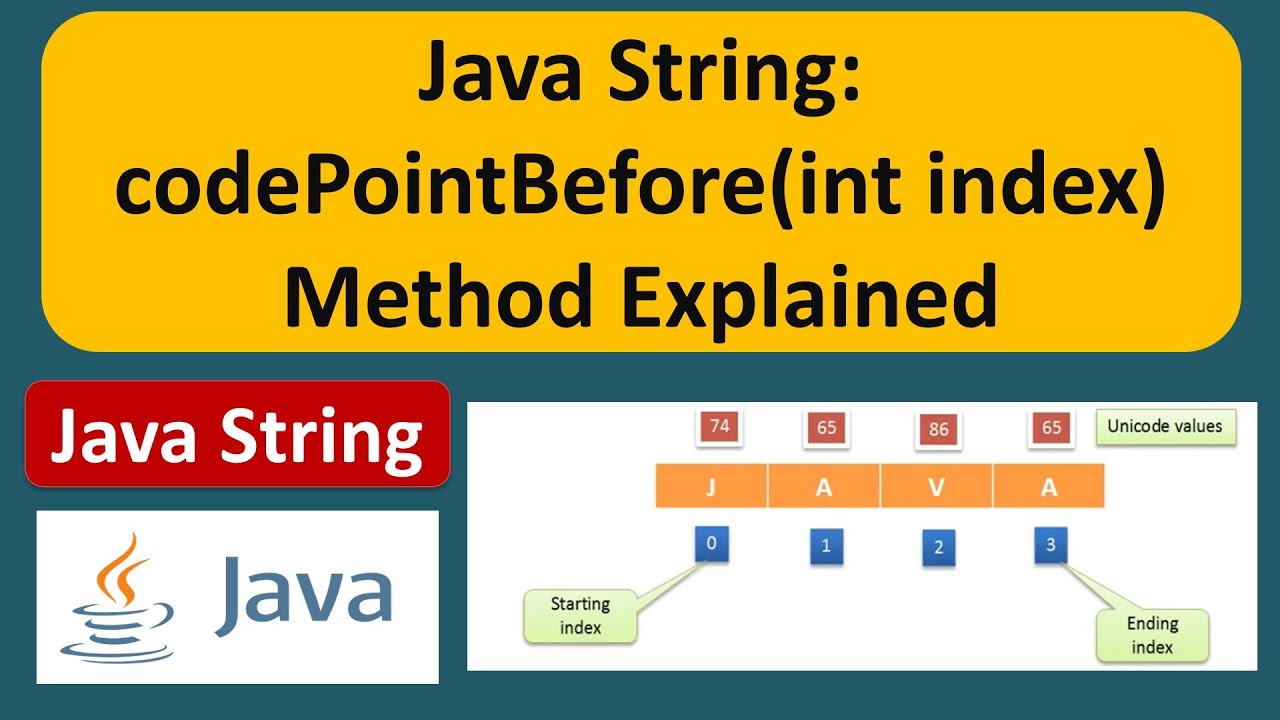 Java String: codePointBefore(int index) Method Explained

Java String

Java

74 65 86 65 Unicode values

J A V A

0 1 2 3

Starting index

Ending index